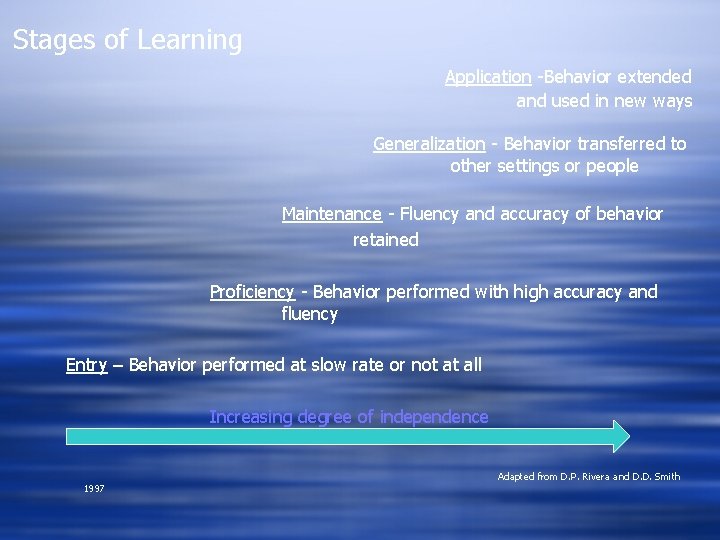 Stages of Learning

Application -Behavior extended and used in new ways

Generalization - Behavior transferred to other settings or people

Maintenance - Fluency and accuracy of behavior retained

Proficiency - Behavior performed with high accuracy and fluency

Entry – Behavior performed at slow rate or not at all

Increasing degree of independence

Adapted from D.P. Rivera and D.D. Smith

1997